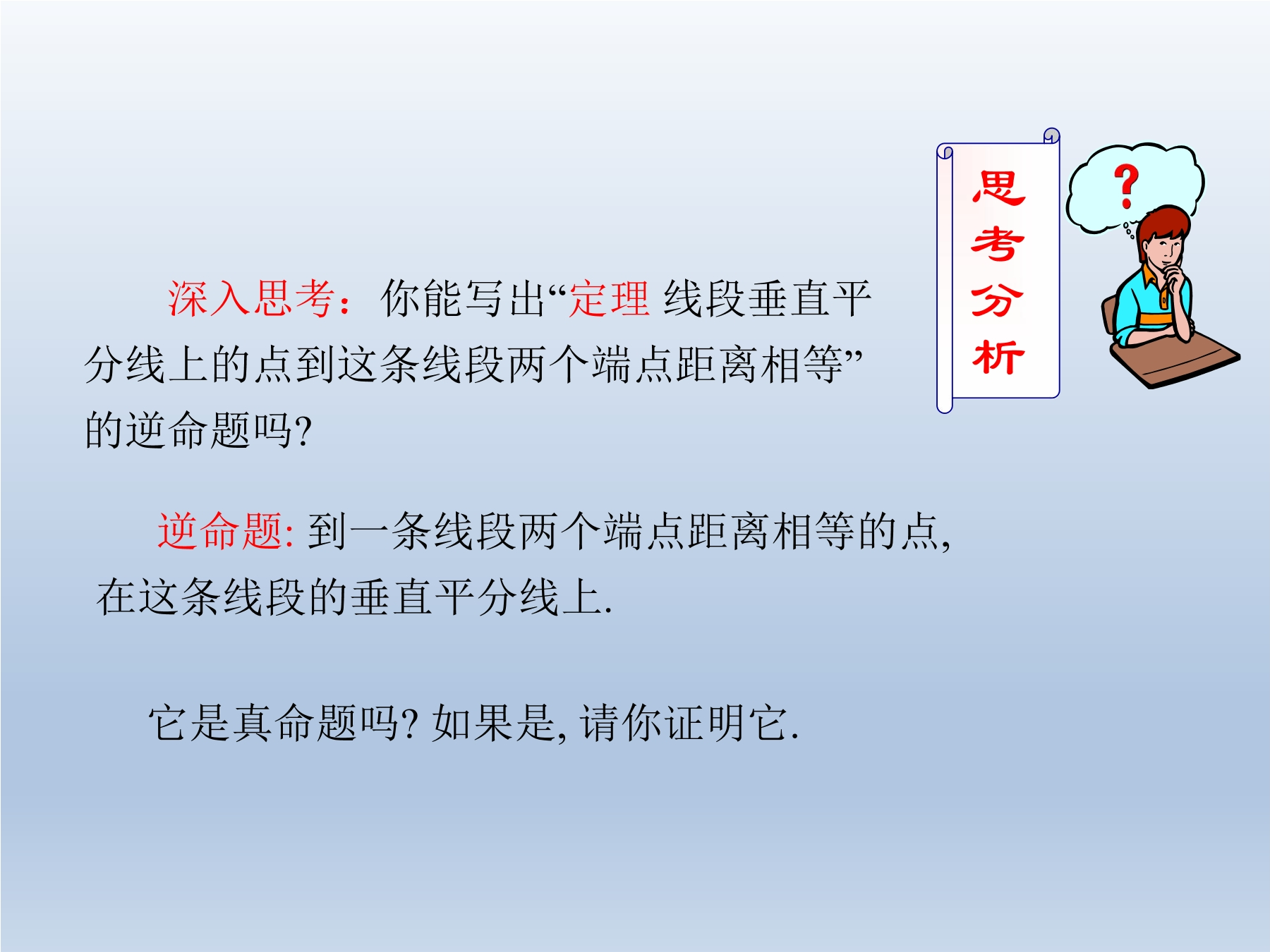 思考分析

?

深入思考：你能写出“定理 线段垂直平分线上的点到这条线段两个端点距离相等”的逆命题吗?

逆命题: 到一条线段两个端点距离相等的点, 在这条线段的垂直平分线上.

它是真命题吗? 如果是, 请你证明它.